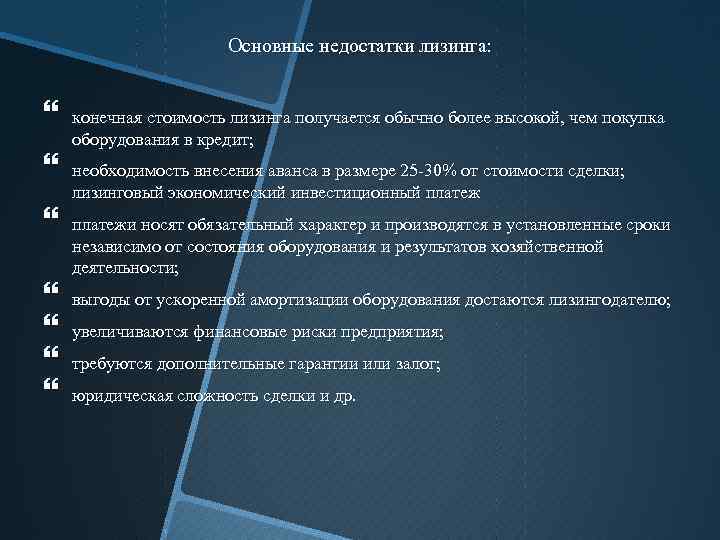 Основные недостатки лизинга:

“ конечная стоимость лизинга получается обычно более высокой, чем покупка оборудования в кредит;

“ необходимость внесения аванса в размере 25-30% от стоимости сделки; лизинговый экономический инвестиционный платеж

“ платежи носят обязательный характер и производятся в установленные сроки независимо от состояния оборудования и результатов хозяйственной деятельности;

“ выгоды от ускоренной амортизации оборудования достаются лизингодателю;

“ увеличиваются финансовые риски предприятия;

“ требуются дополнительные гарантии или залог;

“ юридическая сложность сделки и др.